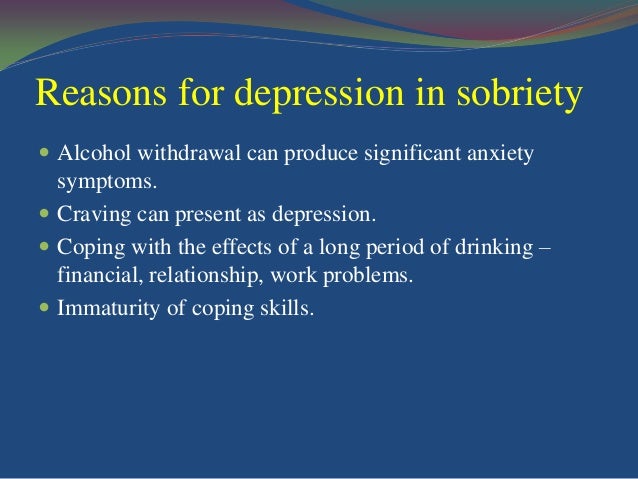 Reasons for depression in sobriety

- Alcohol withdrawal can produce significant anxiety symptoms.
- Craving can present as depression.
- Coping with the effects of a long period of drinking – financial, relationship, work problems.
- Immaturity of coping skills.